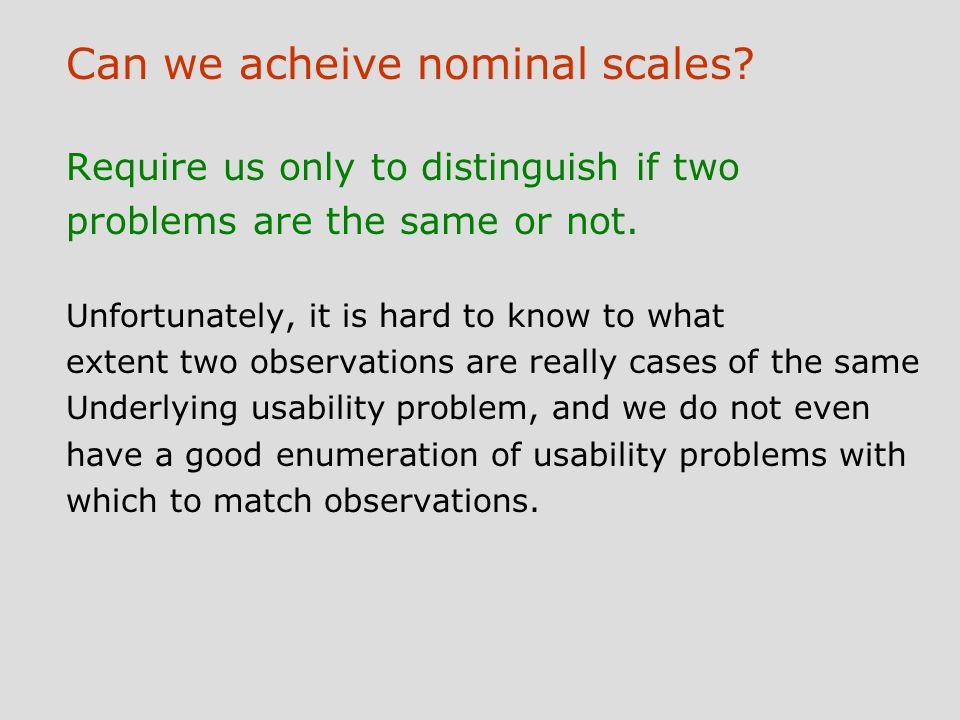 Can we acheive nominal scales?

Require us only to distinguish if two problems are the same or not.

Unfortunately, it is hard to know to what extent two observations are really cases of the same Underlying usability problem, and we do not even have a good enumeration of usability problems with which to match observations.